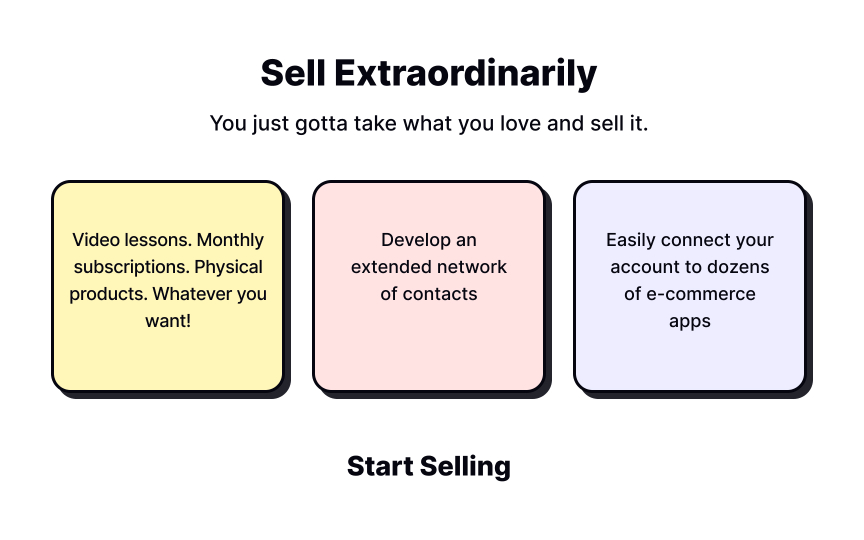 Sell Extraordinarily

You just gotta take what you love and sell it.

Video lessons. Monthly subscriptions. Physical products. Whatever you want!

Develop an extended network of contacts

Easily connect your account to dozens of e-commerce apps

Start Selling